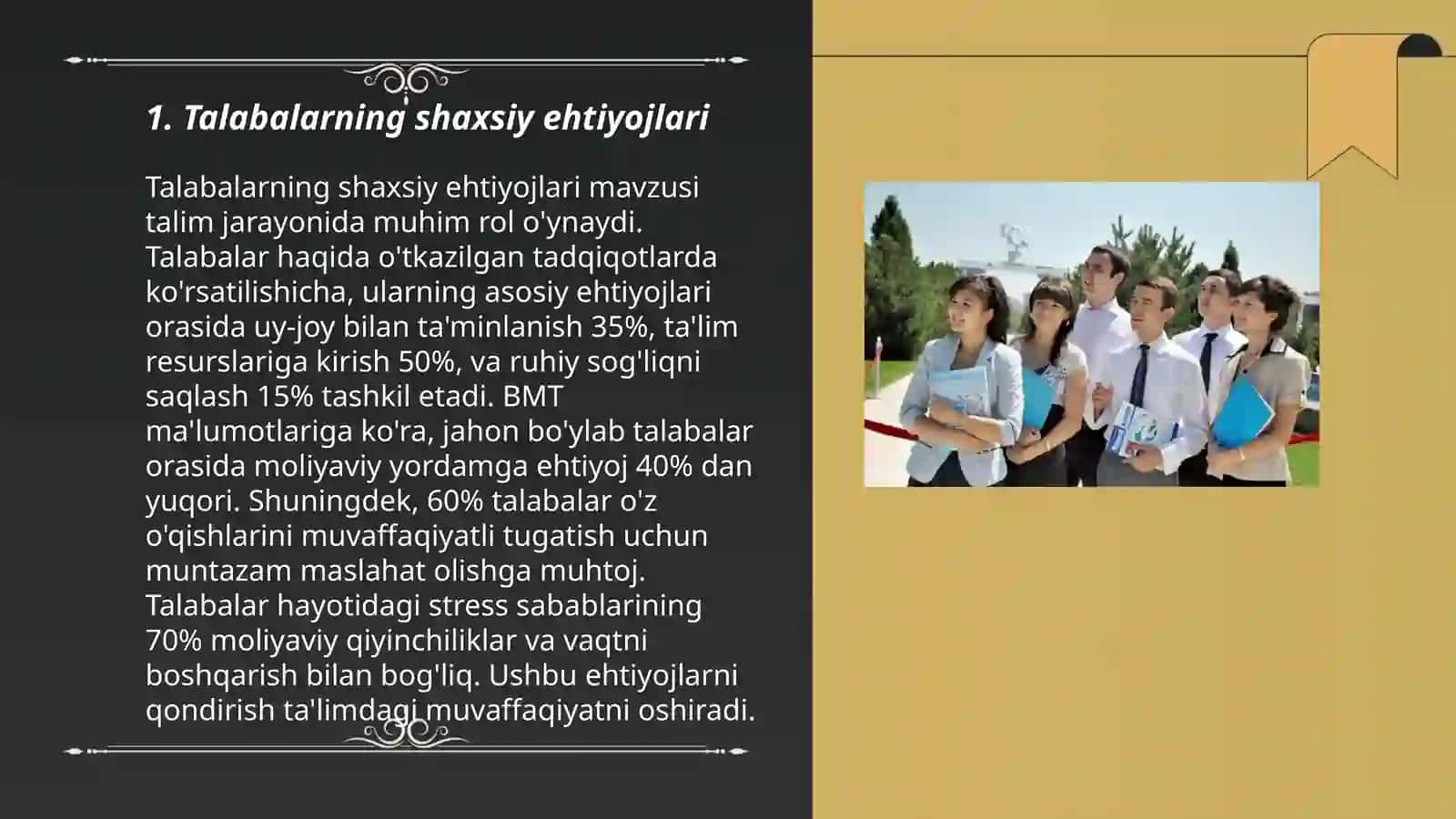 1. Talabalarning shaxsiy ehtiyojlari

Talabalarning shaxsiy ehtiyojlari mavzusi talim jarayonida muhim rol o'ynaydi. Talabalar haqida o'tkazilgan tadqiqotlarda ko'rsatilishicha, ularning asosiy ehtiyojlari orasida uy-joy bilan ta'minlanish 35%, ta'lim resurslariga kirish 50%, va ruhiy sog'liqni saqlash 15% tashkil etadi. BMT ma'lumotlariga ko'ra, jahon bo'ylab talabalar orasida moliyaviy yordamga ehtiyoj 40% dan yuqori. Shuningdek, 60% talabalar o'z o'qishlarini muvaffaqiyatli tugatish uchun muntazam maslahat olishga muhtoj. Talabalar hayotidagi stress sabablarining 70% moliyaviy qiyinchiliklar va vaqtni boshqarish bilan bog'liq. Ushbu ehtiyojlarni qondirish ta'limdagi muvaffaqiyatni oshiradi.